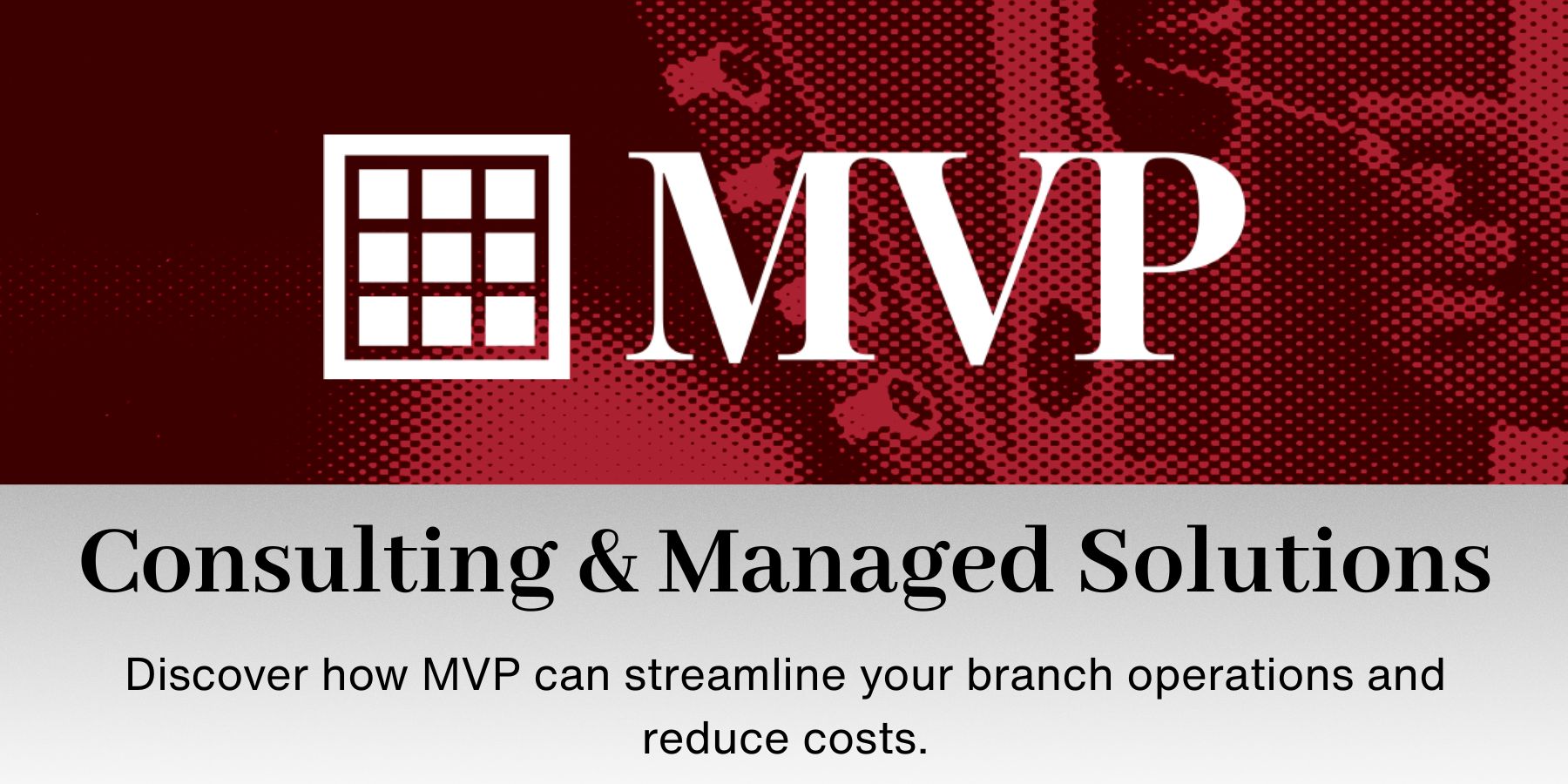 MVP

Consulting & Managed Solutions

Discover how MVP can streamline your branch operations and reduce costs.